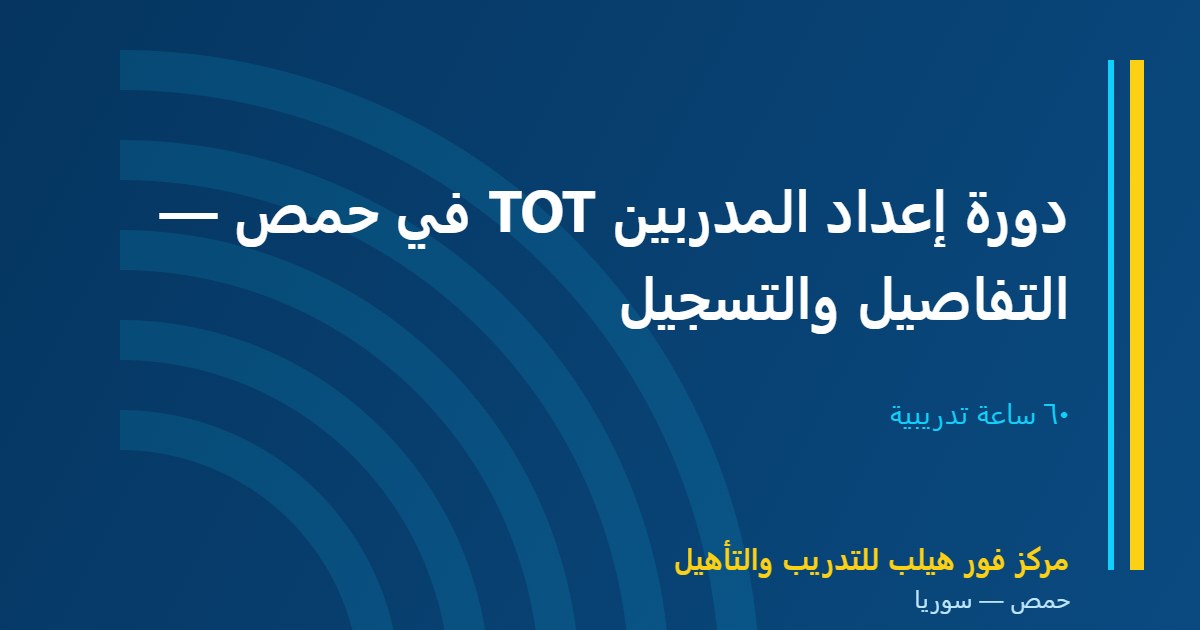 دورة إعداد المدربين TOT في حمص — التفاصيل والتسجيل

٦٠ ساعة تدريبية

مركز فور هيلب للتدريب والتأهيل
حمص — سوريا